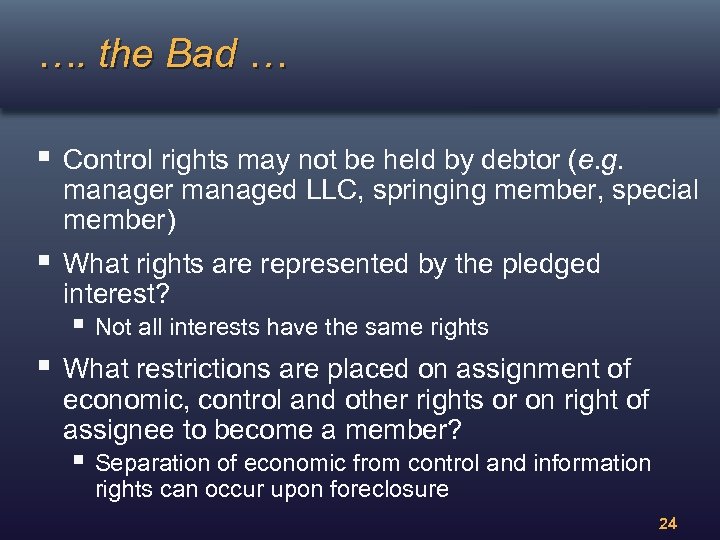 …. the Bad …

▪ Control rights may not be held by debtor (e.g. manager managed LLC, springing member, special member)

▪ What rights are represented by the pledged interest?

▪ Not all interests have the same rights

▪ What restrictions are placed on assignment of economic, control and other rights or on right of assignee to become a member?

▪ Separation of economic from control and information rights can occur upon foreclosure

24